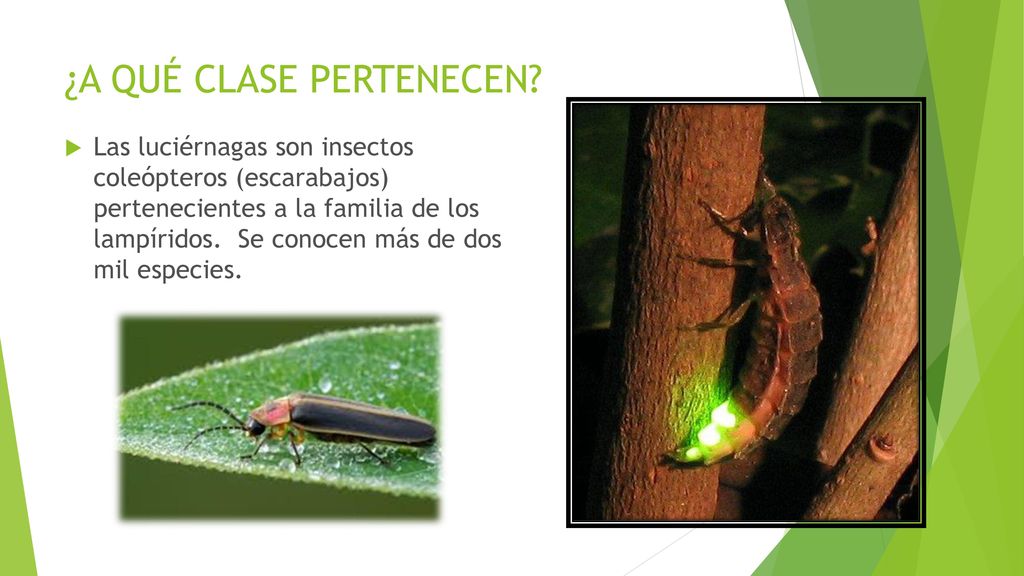 ¿A QUÉ CLASE PERTENECEN?

Las luciérnagas son insectos coleópteros (escarabajos) pertenecientes a la familia de los lampíridos. Se conocen más de dos mil especies.